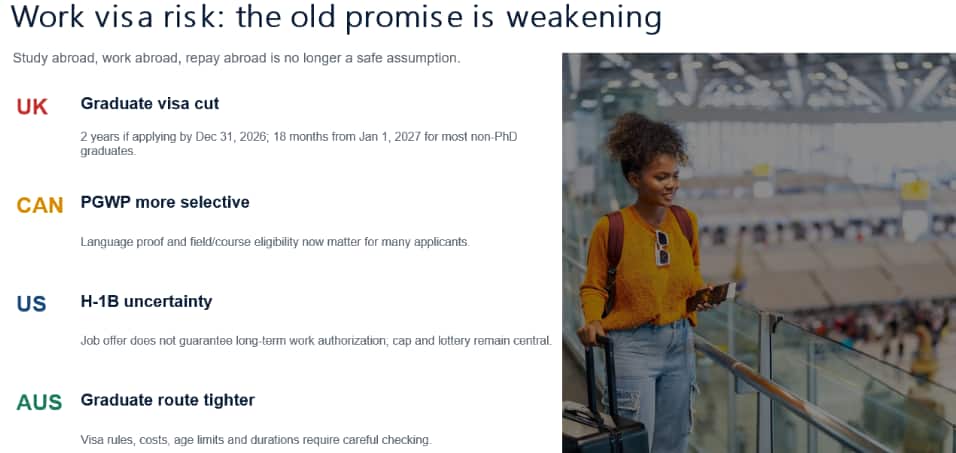 Work visa risk: the old promise is weakening

Study abroad, work abroad, repay abroad is no longer a safe assumption.

UK Graduate visa cut

2 years if applying by Dec 31, 2026; 18 months from Jan 1, 2027 for most non-PhD graduates.

CAN PGWP more selective

Language proof and field/course eligibility now matter for many applicants.

US H-1B uncertainty

Job offer does not guarantee long-term work authorization; cap and lottery remain central.

AUS Graduate route tighter

Visa rules, costs, age limits and durations require careful checking.